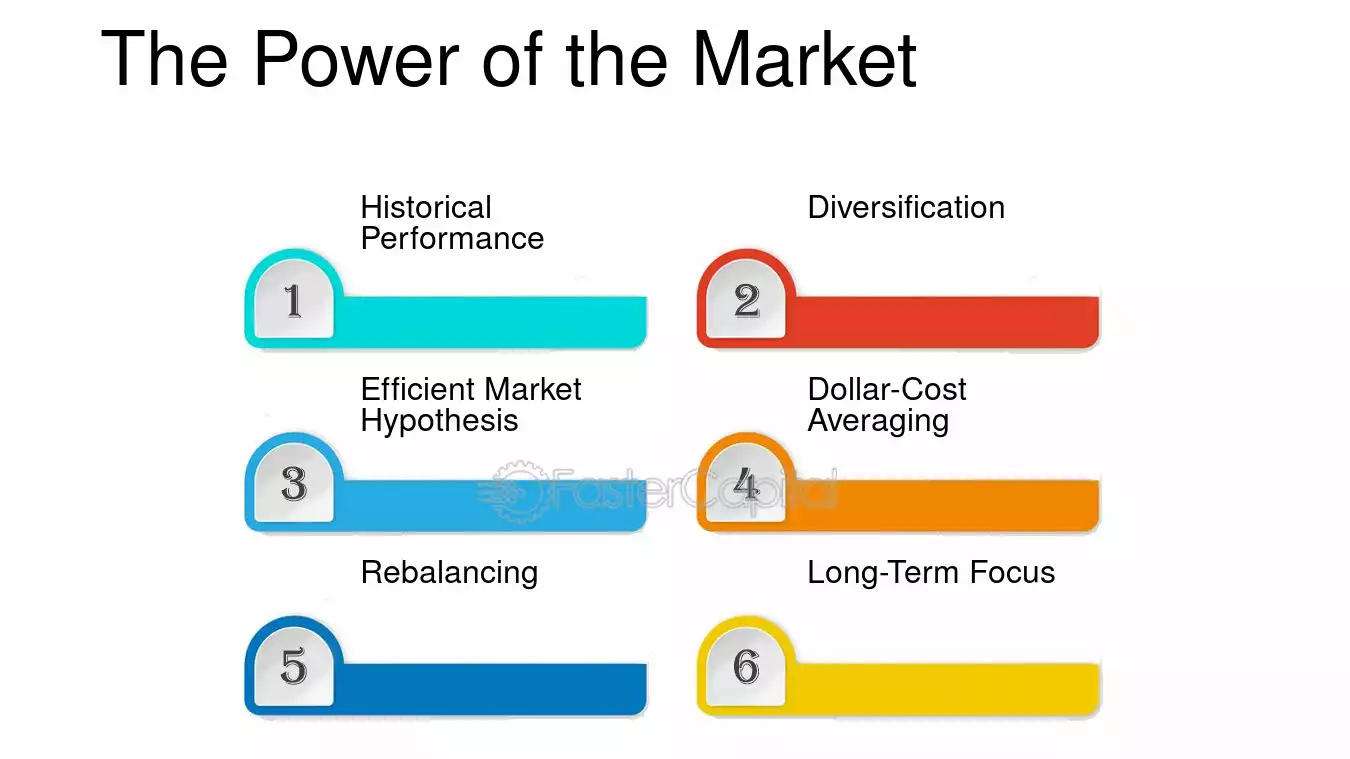 The Power of the Market

Historical Performance

1

Diversification

2

Efficient Market Hypothesis

3

Dollar-Cost Averaging

4

FasterCapital

Rebalancing

5

Long-Term Focus

6